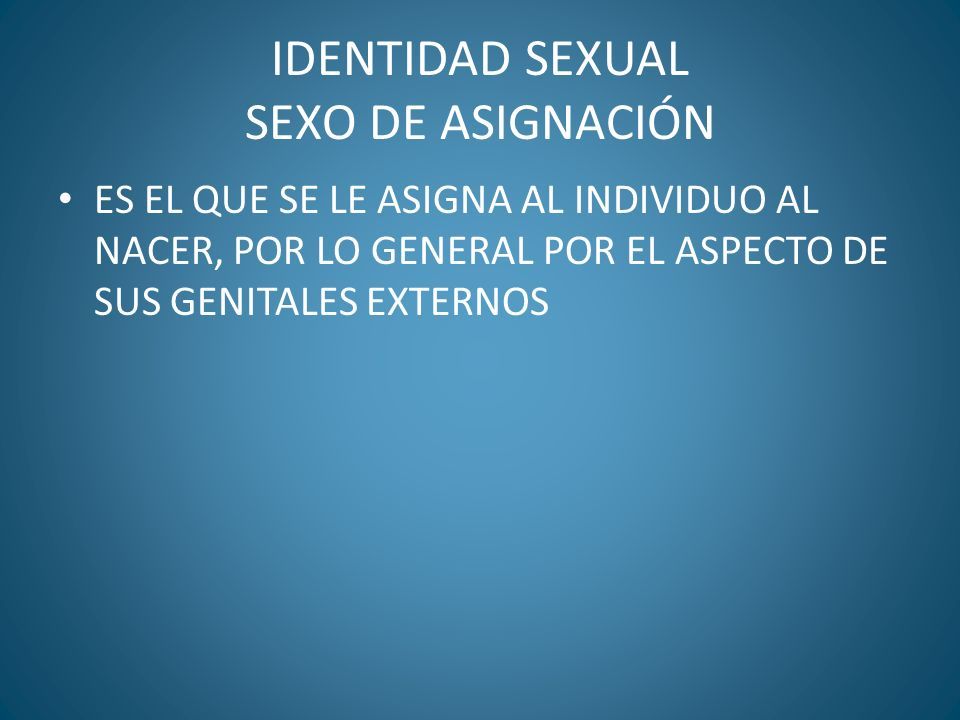 IDENTIDAD SEXUAL
SEXO DE ASIGNACIÓN

• ES EL QUE SE LE ASIGNA AL INDIVIDUO AL NACER, POR LO GENERAL POR EL ASPECTO DE SUS GENITALES EXTERNOS